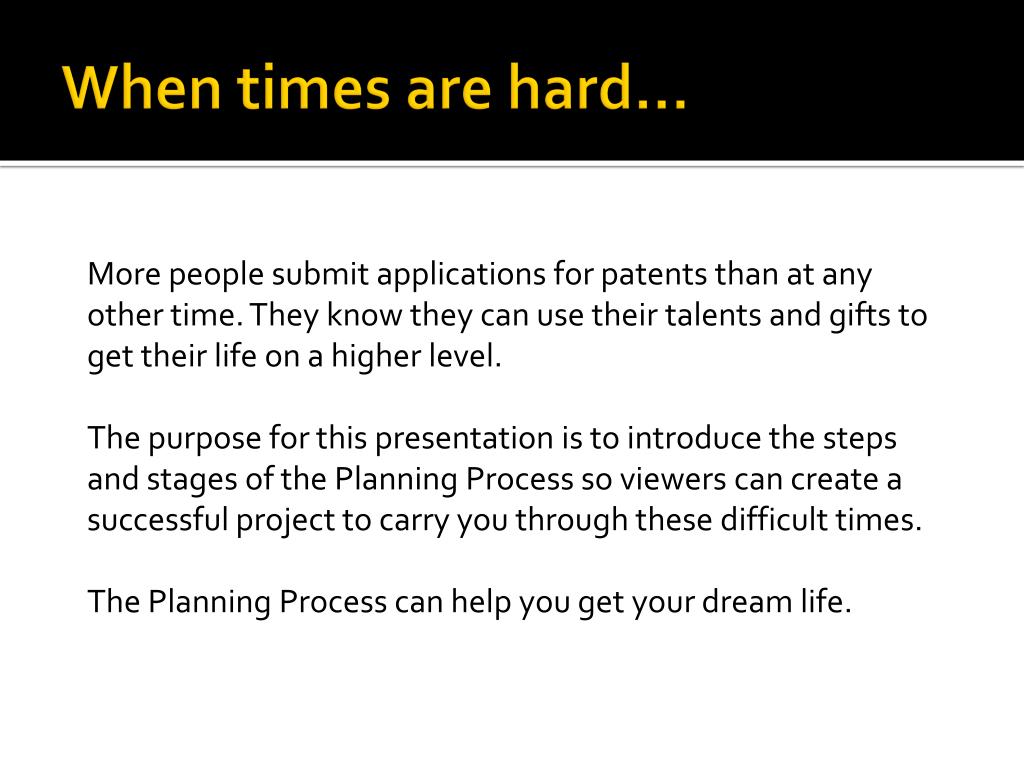 When times are hard…

More people submit applications for patents than at any other time. They know they can use their talents and gifts to get their life on a higher level.

The purpose for this presentation is to introduce the steps and stages of the Planning Process so viewers can create a successful project to carry you through these difficult times.

The Planning Process can help you get your dream life.